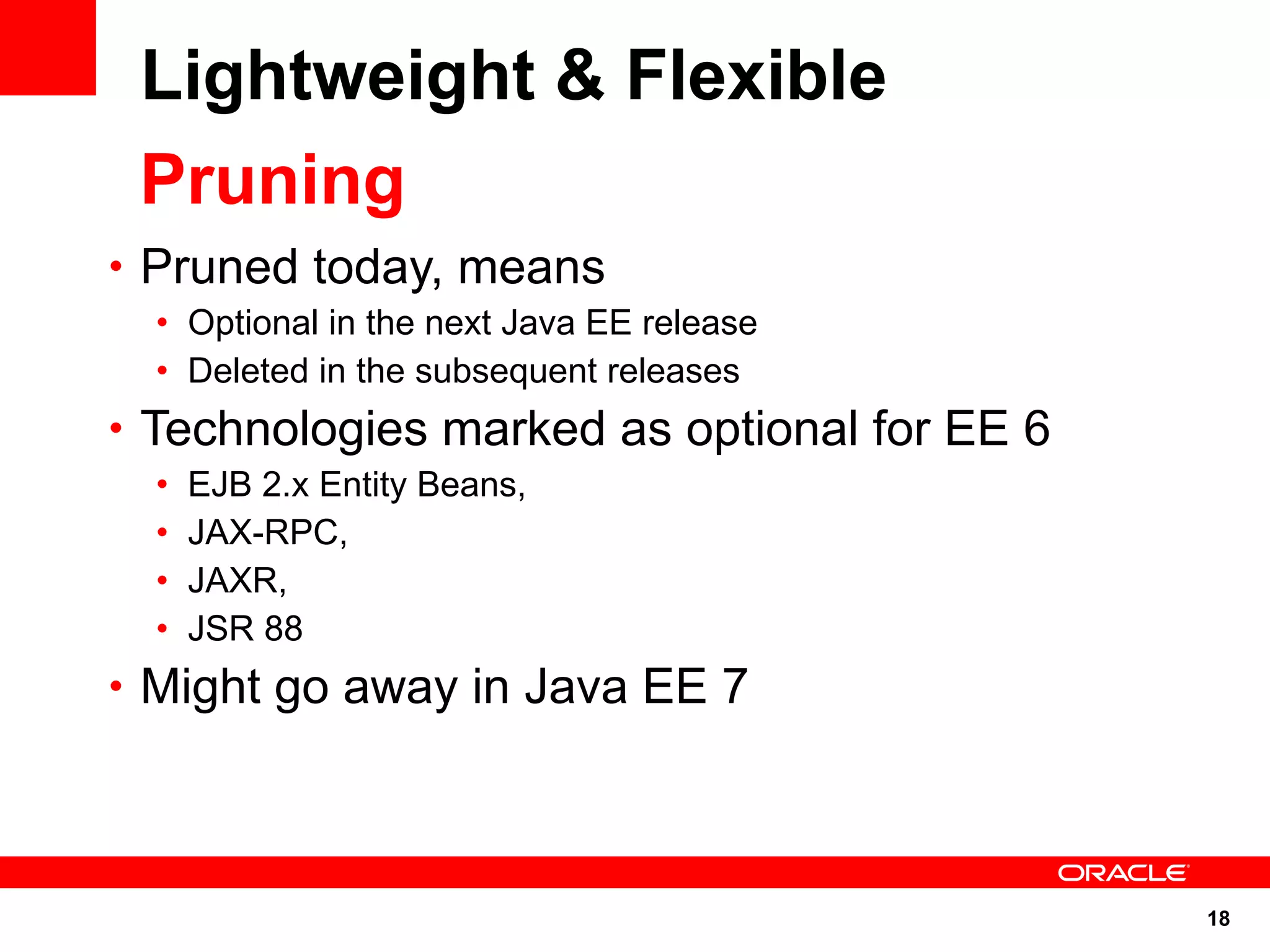 Lightweight & Flexible

Pruning

• Pruned today, means
  • Optional in the next Java EE release
  • Deleted in the subsequent releases
• Technologies marked as optional for EE 6
  • EJB 2.x Entity Beans,
  • JAX-RPC,
  • JAXR,
  • JSR 88
• Might go away in Java EE 7

ORACLE

18